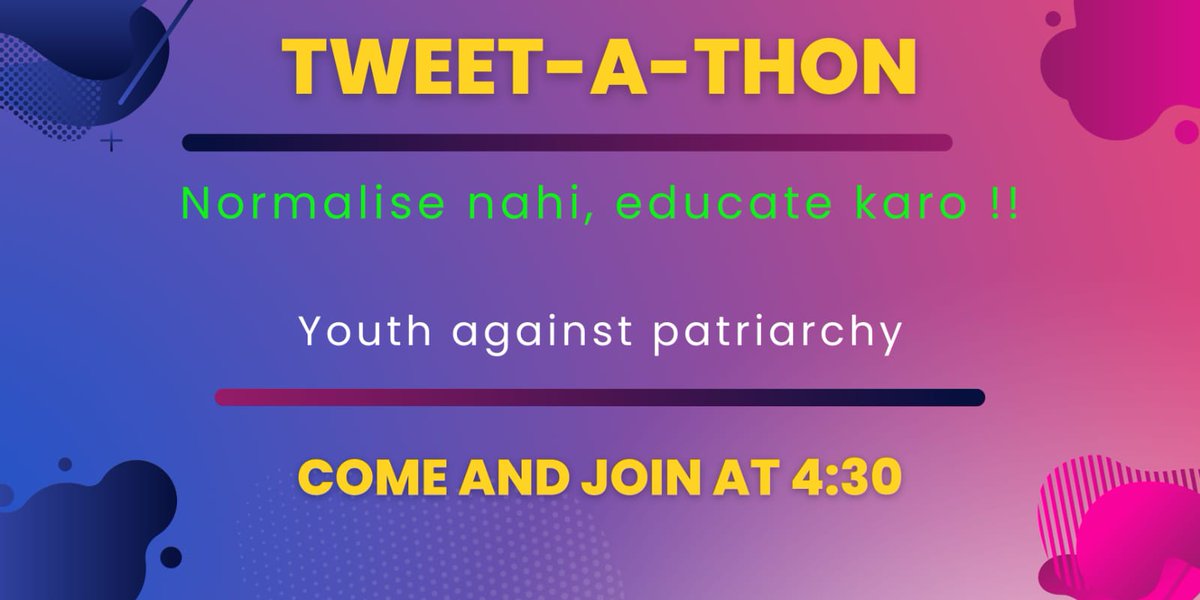 TWEET-A-THON

Normalise nahi, educate karo !!

Youth against patriarchy

COME AND JOIN AT 4:30